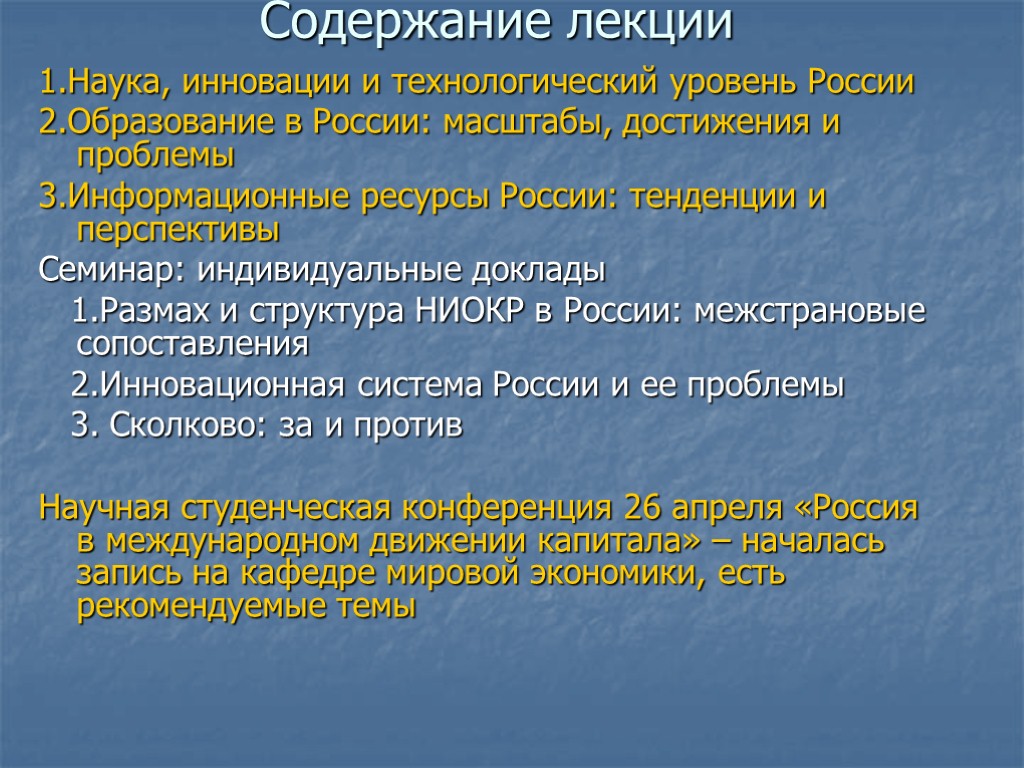 Содержание лекции

1.Наука, инновации и технологический уровень России

2.Образование в России: масштабы, достижения и проблемы

3.Информационные ресурсы России: тенденции и перспективы

Семинар: индивидуальные доклады

1.Размах и структура НИОКР в России: межстрановые сопоставления

2.Инновационная система России и ее проблемы

3. Сколково: за и против

Научная студенческая конференция 26 апреля «Россия в международном движении капитала» – началась запись на кафедре мировой экономики, есть рекомендуемые темы